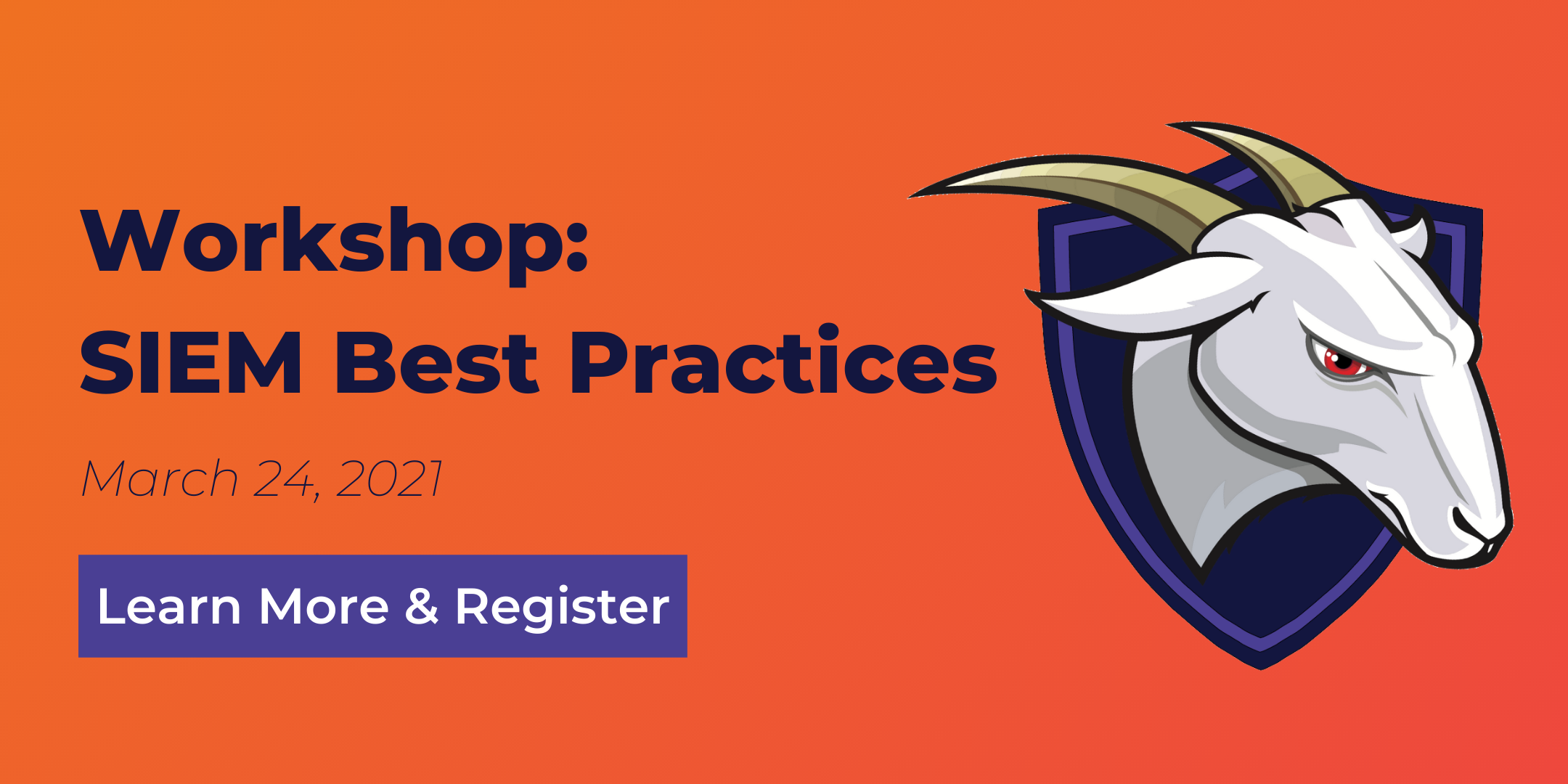 Workshop:
SIEM Best Practices

March 24, 2021

Learn More & Register